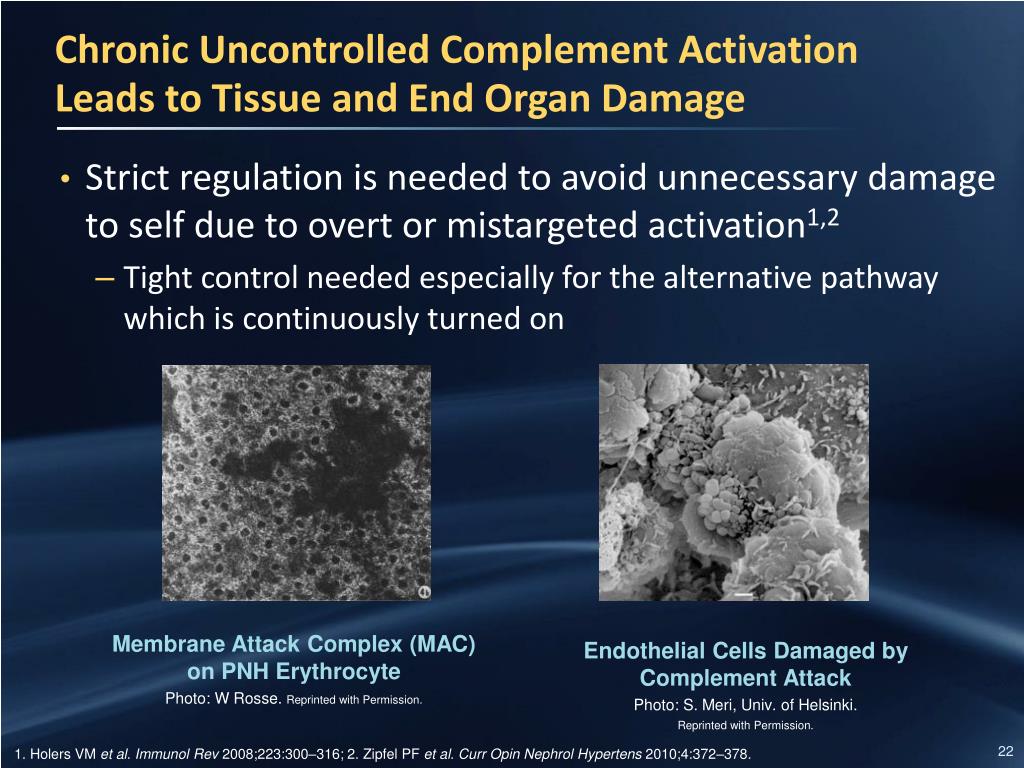 Chronic Uncontrolled Complement Activation Leads to Tissue and End Organ Damage

• Strict regulation is needed to avoid unnecessary damage to self due to overt or mistargeted activation$^{1,2}$

– Tight control needed especially for the alternative pathway which is continuously turned on

Membrane Attack Complex (MAC) on PNH Erythrocyte
Photo: W Rosse. Reprinted with Permission.

Endothelial Cells Damaged by Complement Attack
Photo: S. Meri, Univ. of Helsinki. Reprinted with Permission.

1. Holers VM et al. Immunol Rev 2008;223:300–316; 2. Zipfel PF et al. Curr Opin Nephrol Hypertens 2010;4:372–378.

22